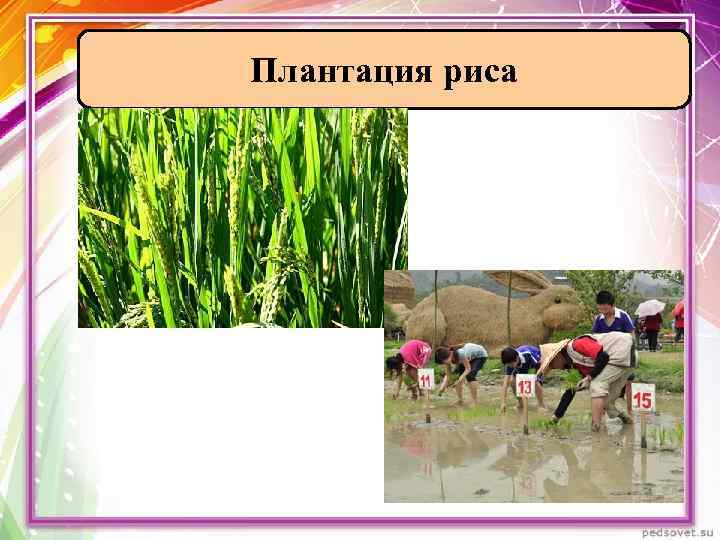 Плантация риса

11

13

15

pedsovet.su